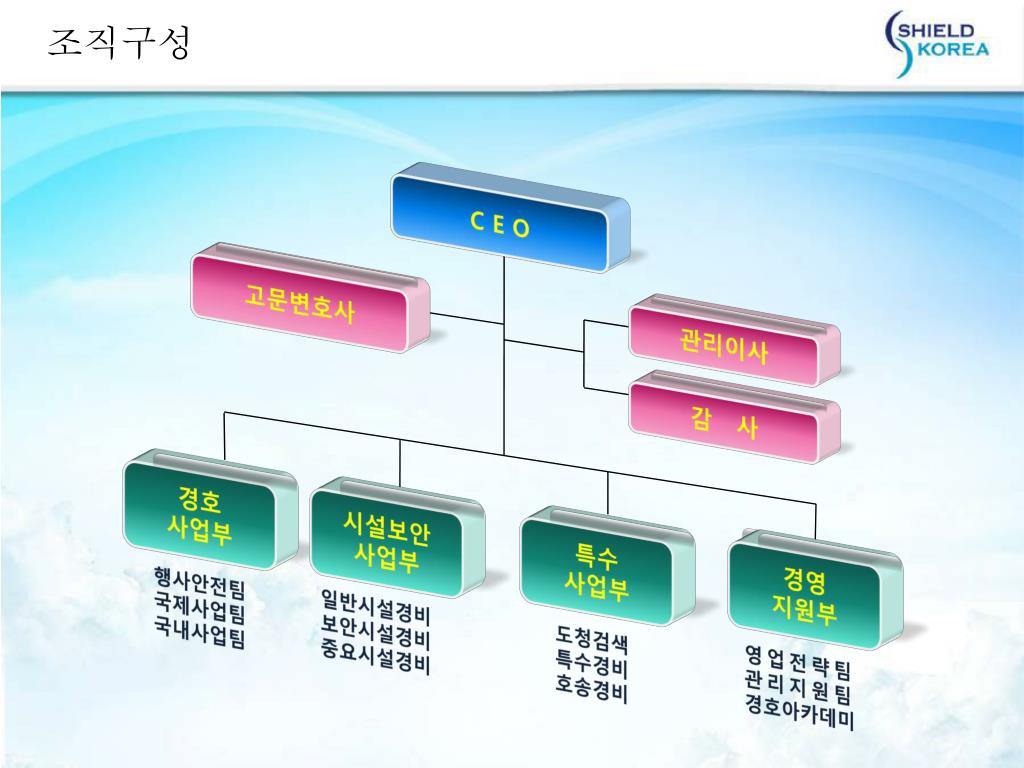 조직구성

SHIELD KOREA

C E O

고문변호사

관리이사

감 사

경호 사업부

행사안전팀
국제사업팀
국내사업팀

시설보안 사업부

일반시설경비
보안시설경비
중요시설경비

특수 사업부

도청검색
특수경비
호송경비

경영 지원부

영 업 전 략 팀
관 리 지 원 팀
경호아카데미